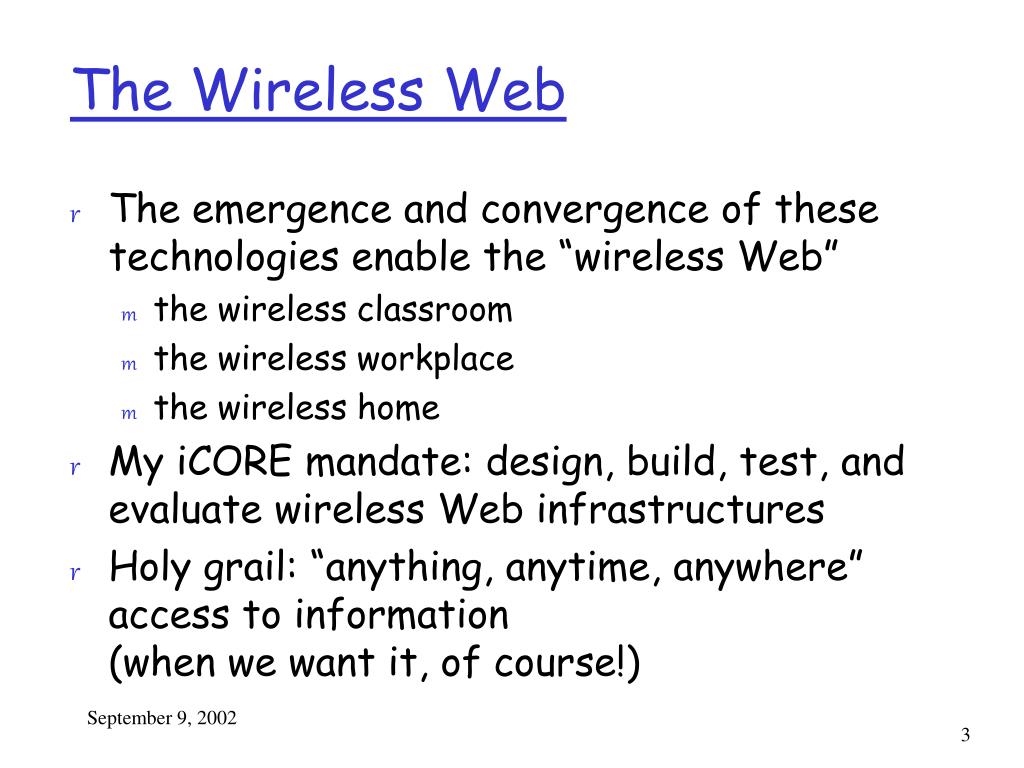 The Wireless Web

r The emergence and convergence of these technologies enable the “wireless Web”

m the wireless classroom

m the wireless workplace

m the wireless home

r My iCORE mandate: design, build, test, and evaluate wireless Web infrastructures

r Holy grail: “anything, anytime, anywhere” access to information
(when we want it, of course!)

September 9, 2002

3